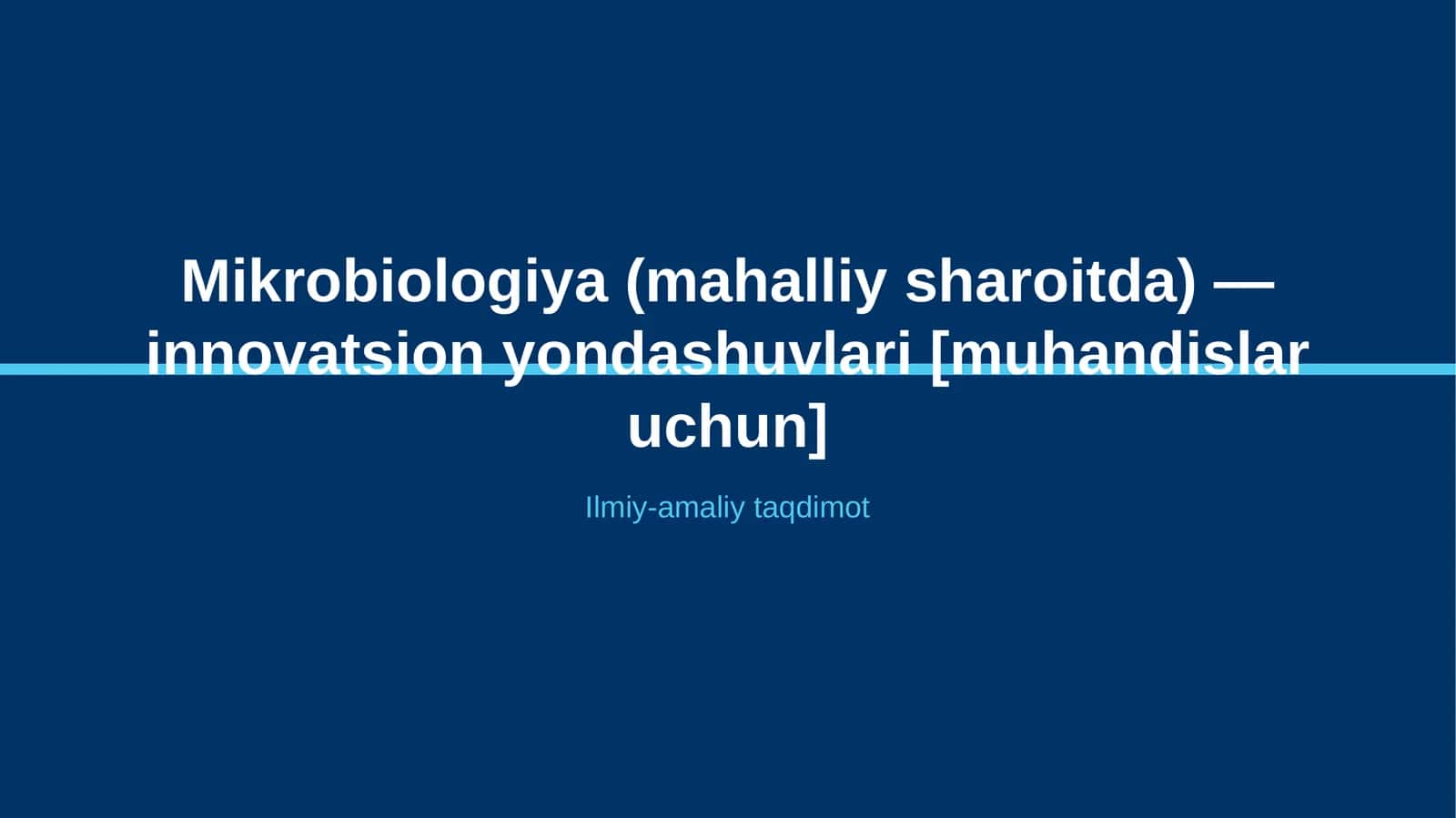 Mikrobiologiya (mahalliy sharoitda) — innovatsion yondashuvlari [muhandislar uchun]

Ilmiy-amaliy taqdimot